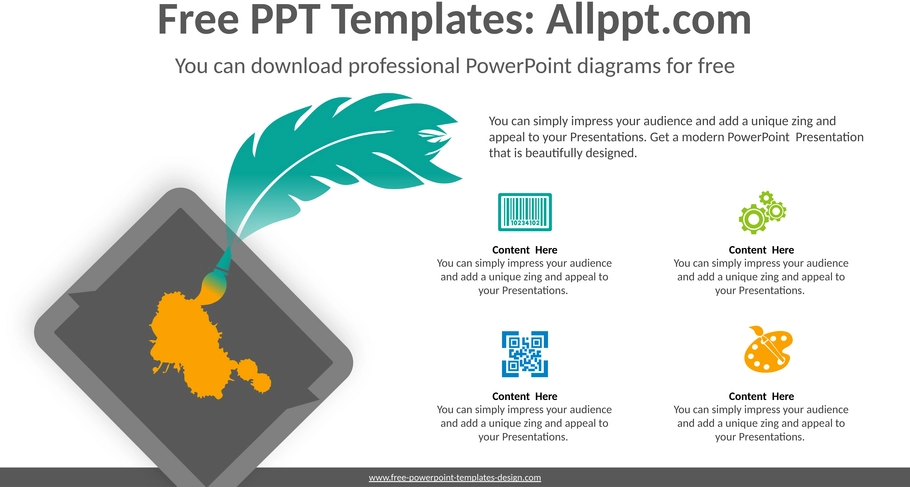 Free PPT Templates: Allppt.com

You can download professional PowerPoint diagrams for free

You can simply impress your audience and add a unique zing and appeal to your Presentations. Get a modern PowerPoint Presentation that is beautifully designed.

10234102

Content Here
You can simply impress your audience and add a unique zing and appeal to your Presentations.

Content Here
You can simply impress your audience and add a unique zing and appeal to your Presentations.

Content Here
You can simply impress your audience and add a unique zing and appeal to your Presentations.

Content Here
You can simply impress your audience and add a unique zing and appeal to your Presentations.

www.free-powerpoint-templates-design.com